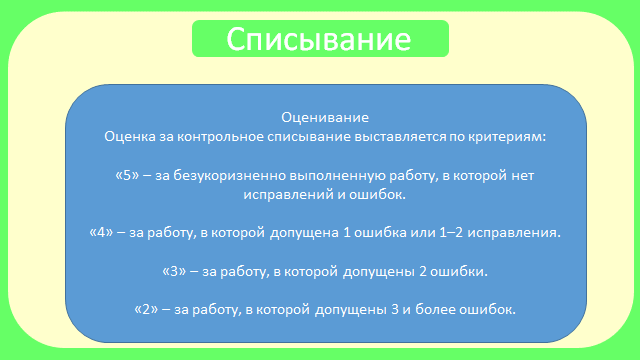 Списывание

Оценивание
Оценка за контрольное списывание выставляется по критериям:

«5» – за безукоризненно выполненную работу, в которой нет исправлений и ошибок.

«4» – за работу, в которой допущена 1 ошибка или 1–2 исправления.

«3» – за работу, в которой допущены 2 ошибки.

«2» – за работу, в которой допущены 3 и более ошибок.